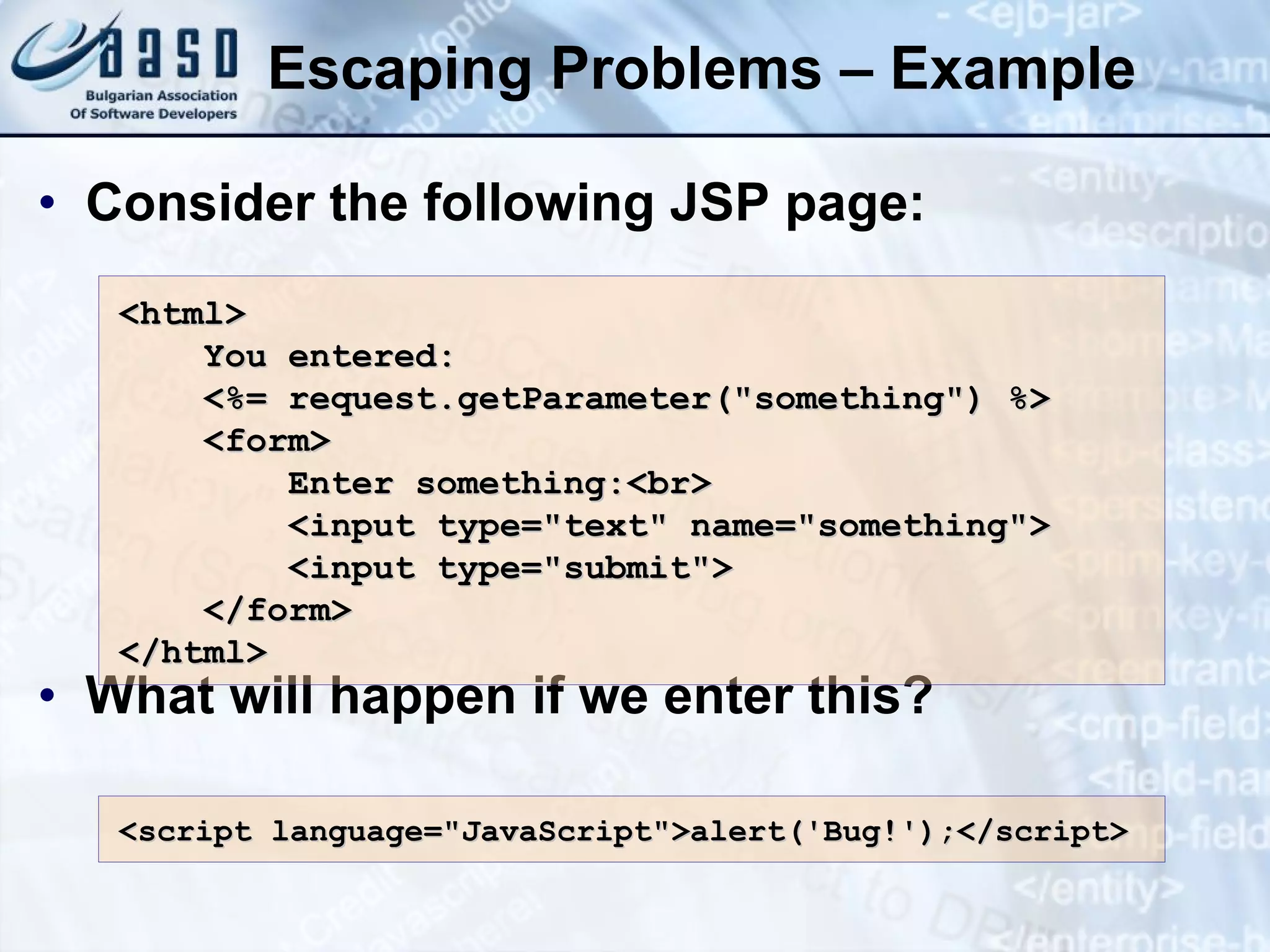 BASD
Bulgarian Association Of Software Developers

Escaping Problems – Example

• Consider the following JSP page:

<html>
You entered:
<%= request.getParameter("something") %>
<form>
Enter something:<br>
<input type="text" name="something">
<input type="submit">
</form>
</html>

• What will happen if we enter this?

<script language="JavaScript">alert('Bug!');</script>